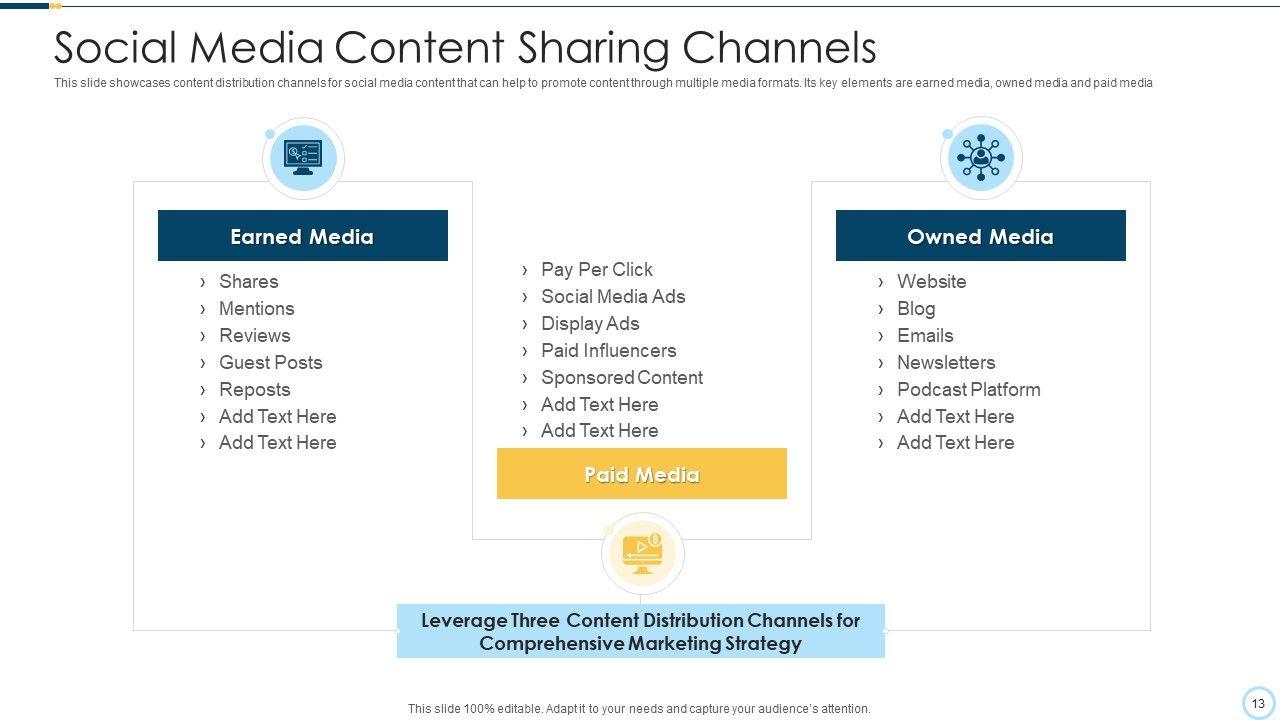 Social Media Content Sharing Channels

This slide showcases content distribution channels for social media content that can help to promote content through multiple media formats. Its key elements are earned media, owned media and paid media

Earned Media

› Shares
› Mentions
› Reviews
› Guest Posts
› Reposts
› Add Text Here
› Add Text Here

› Pay Per Click
› Social Media Ads
› Display Ads
› Paid Influencers
› Sponsored Content
› Add Text Here
› Add Text Here

Paid Media

Owned Media

› Website
› Blog
› Emails
› Newsletters
› Podcast Platform
› Add Text Here
› Add Text Here

Leverage Three Content Distribution Channels for Comprehensive Marketing Strategy

This slide 100% editable. Adapt it to your needs and capture your audience's attention.

13